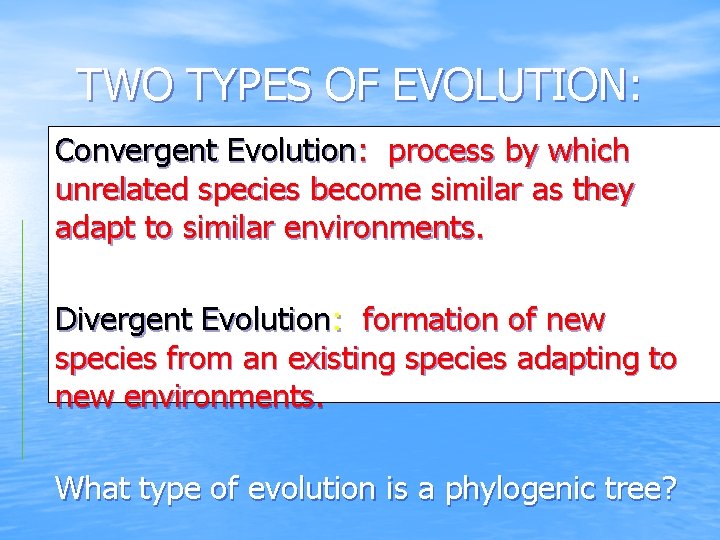 TWO TYPES OF EVOLUTION:

Convergent Evolution: process by which unrelated species become similar as they adapt to similar environments.

Divergent Evolution: formation of new species from an existing species adapting to new environments.

What type of evolution is a phylogenic tree?